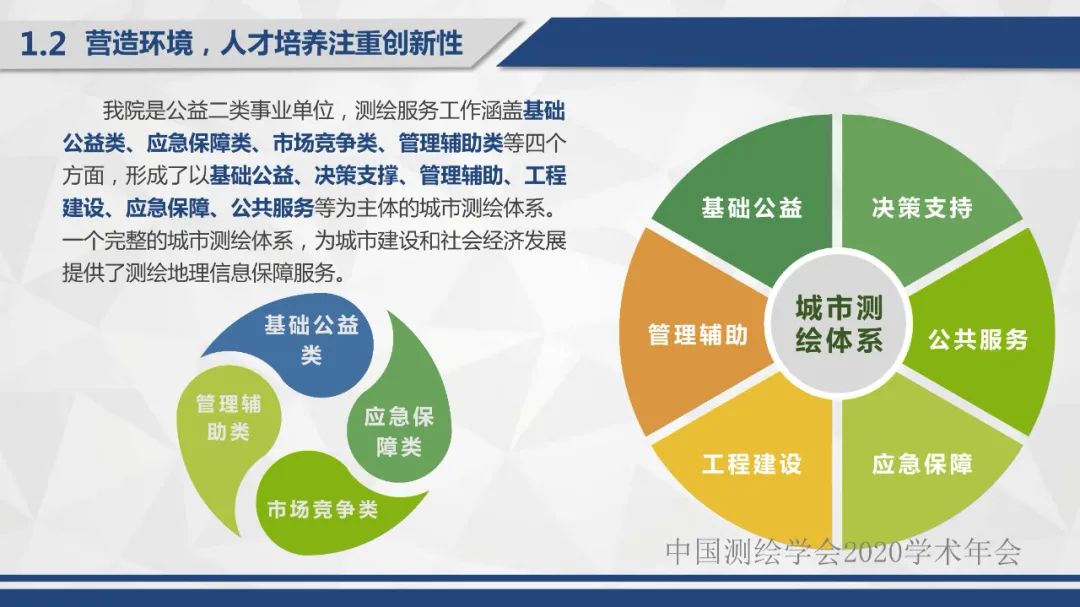 1.2 营造环境，人才培养注重创新性

我院是公益二类事业单位，测绘服务工作涵盖基础公益类、应急保障类、市场竞争类、管理辅助类等四个方面，形成了以基础公益、决策支撑、管理辅助、工程建设、应急保障、公共服务等为主体的城市测绘体系。一个完整的城市测绘体系，为城市建设和社会经济发展提供了测绘地理信息保障服务。

基础公益类
应急保障类
市场竞争类
管理辅助类

基础公益
决策支持
公共服务
应急保障
工程建设
管理辅助
城市测绘体系

中国测绘学会2020学术年会